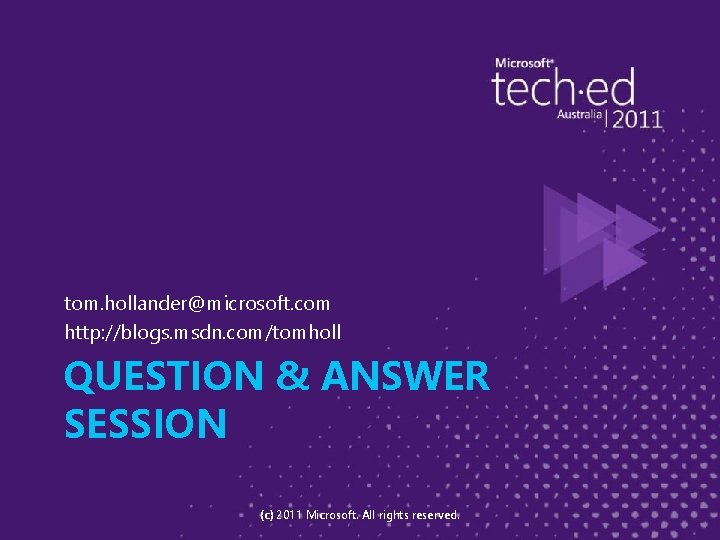 Microsoft®
tech·ed
Australia | 2011

tom.hollander@microsoft.com
http://blogs.msdn.com/tomholl

QUESTION & ANSWER SESSION

(c) 2011 Microsoft. All rights reserved.